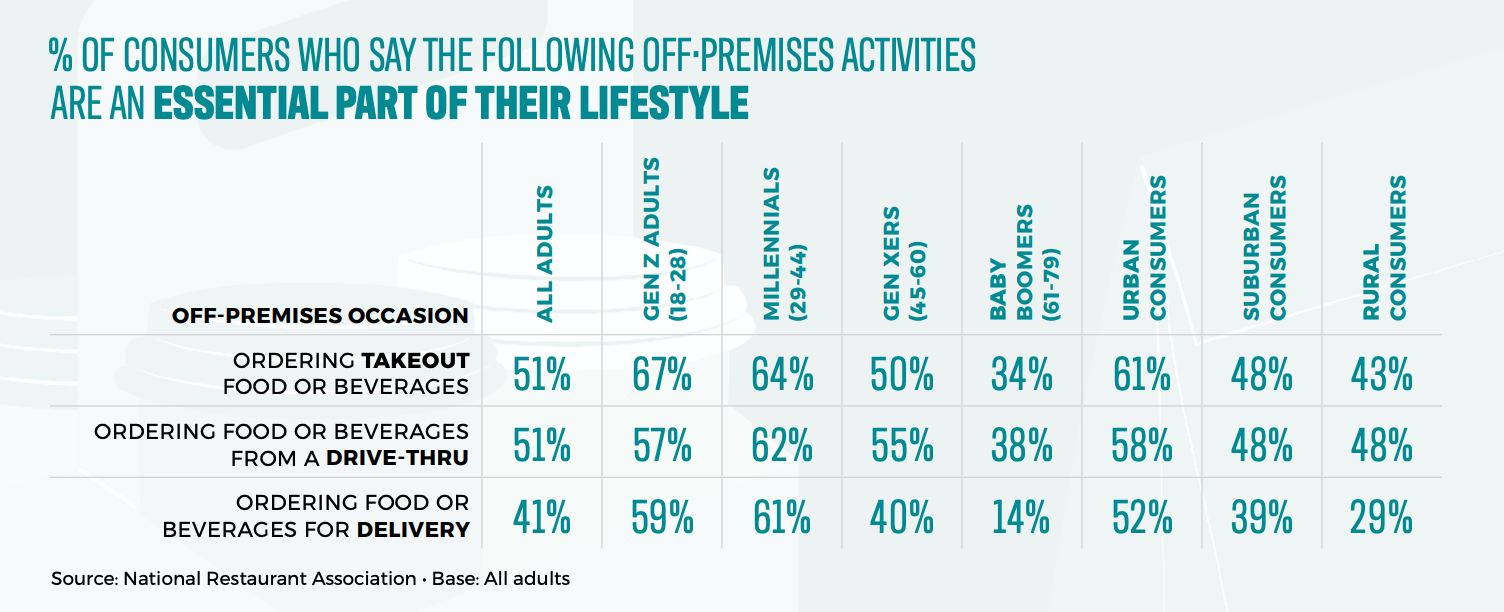 % OF CONSUMERS WHO SAY THE FOLLOWING OFF-PREMISES ACTIVITIES ARE AN ESSENTIAL PART OF THEIR LIFESTYLE

| OFF-PREMISES OCCASION | ALL ADULTS | GEN Z ADULTS (18-28) | MILLENNIALS (29-44) | GEN XERS (45-60) | BABY BOOMERS (61-79) | URBAN CONSUMERS | SUBURBAN CONSUMERS | RURAL CONSUMERS |
|---|---|---|---|---|---|---|---|---|
| ORDERING TAKEOUT FOOD OR BEVERAGES | 51% | 67% | 64% | 50% | 34% | 61% | 48% | 43% |
| ORDERING FOOD OR BEVERAGES FROM A DRIVE-THRU | 51% | 57% | 62% | 55% | 38% | 58% | 48% | 48% |
| ORDERING FOOD OR BEVERAGES FOR DELIVERY | 41% | 59% | 61% | 40% | 14% | 52% | 39% | 29% |

Source: National Restaurant Association • Base: All adults